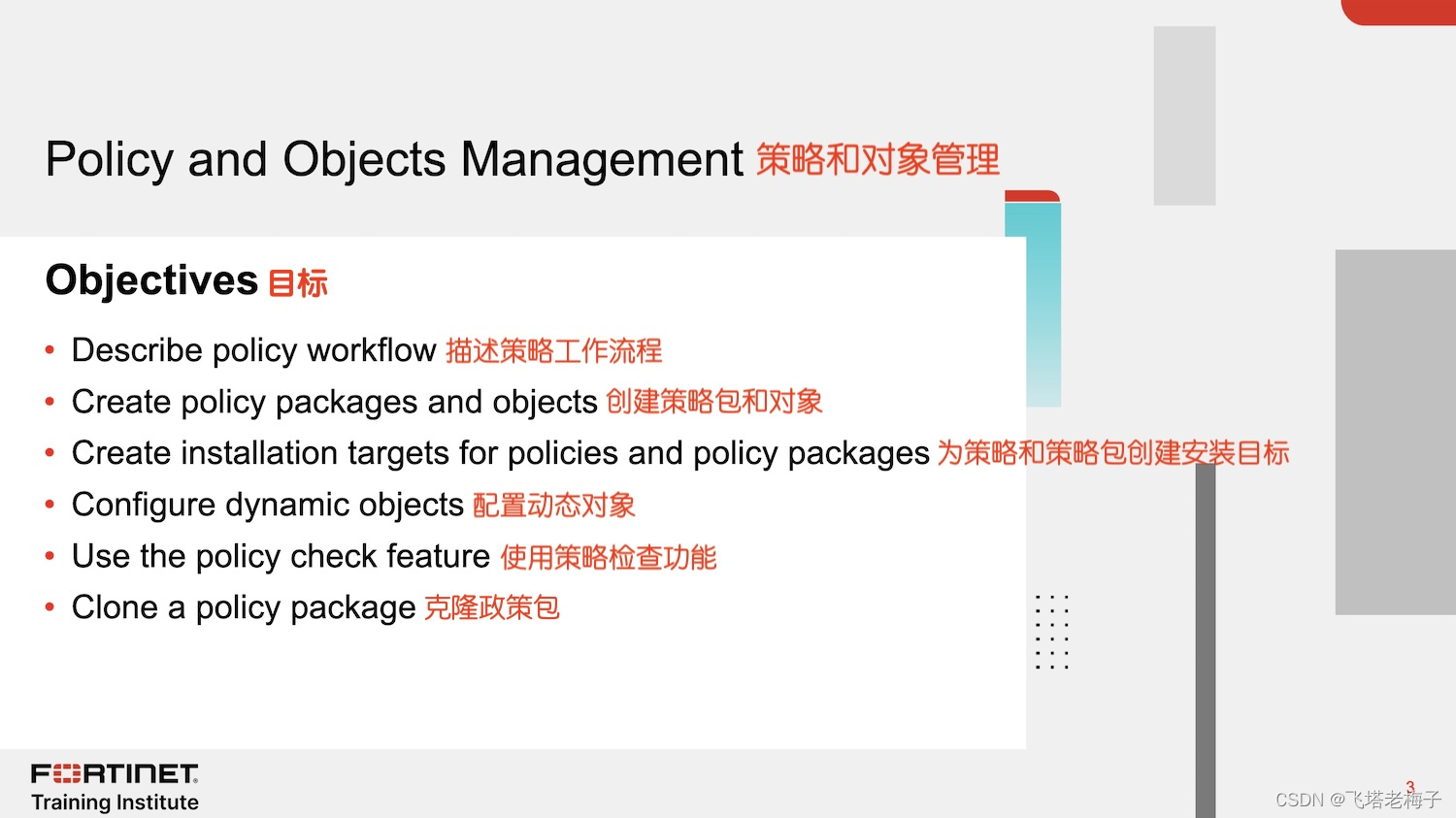 Policy and Objects Management 策略和对象管理

Objectives 目标

• Describe policy workflow 描述策略工作流程
• Create policy packages and objects 创建策略包和对象
• Create installation targets for policies and policy packages 为策略和策略包创建安装目标
• Configure dynamic objects 配置动态对象
• Use the policy check feature 使用策略检查功能
• Clone a policy package 克隆政策包

FORTINET
Training Institute

3

CSDN @飞塔老梅子